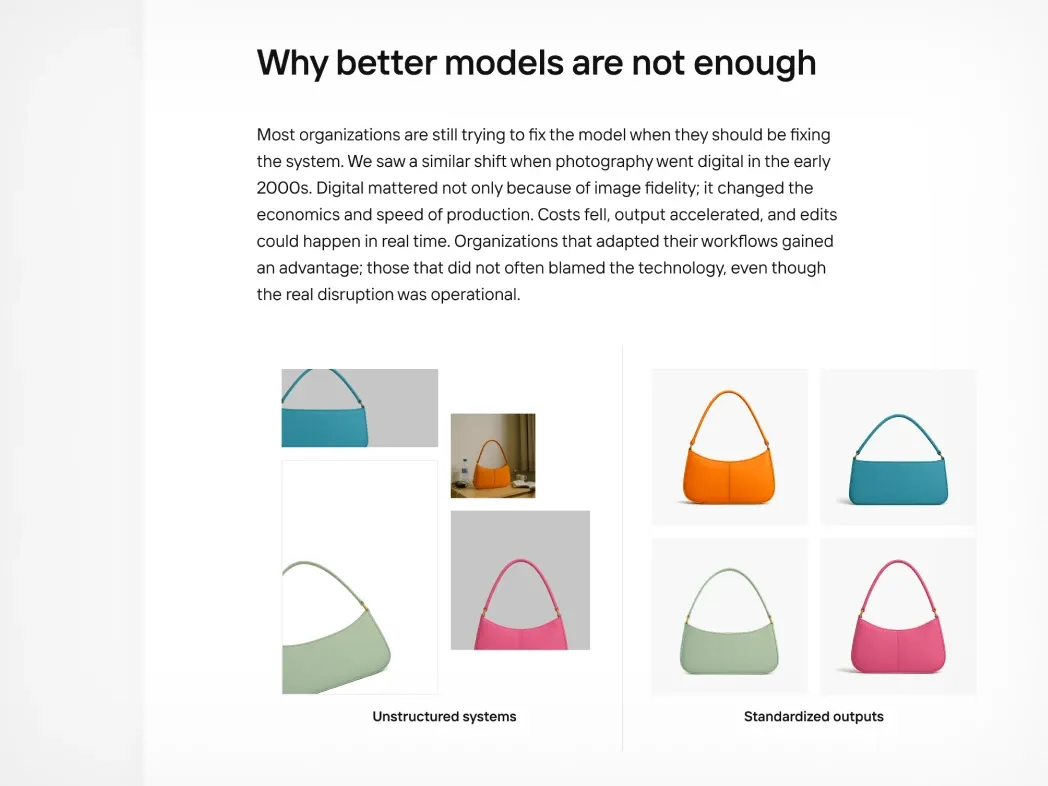 Why better models are not enough

Most organizations are still trying to fix the model when they should be fixing the system. We saw a similar shift when photography went digital in the early 2000s. Digital mattered not only because of image fidelity; it changed the economics and speed of production. Costs fell, output accelerated, and edits could happen in real time. Organizations that adapted their workflows gained an advantage; those that did not often blamed the technology, even though the real disruption was operational.

Unstructured systems

Standardized outputs